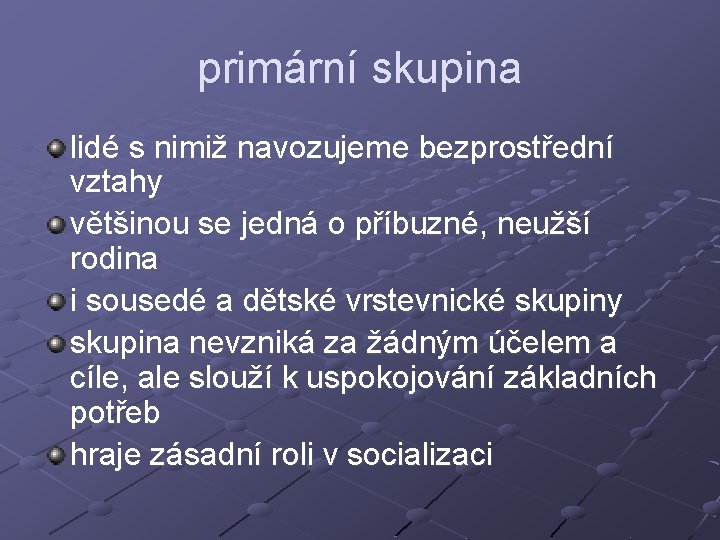 primární skupina

lidé s nimiž navozujeme bezprostřední vztahy

většinou se jedná o příbuzné, neužší rodina

i sousedé a dětské vrstevnické skupiny

skupina nevzniká za žádným účelem a cíle, ale slouží k uspokojování základních potřeb

hraje zásadní roli v socializaci